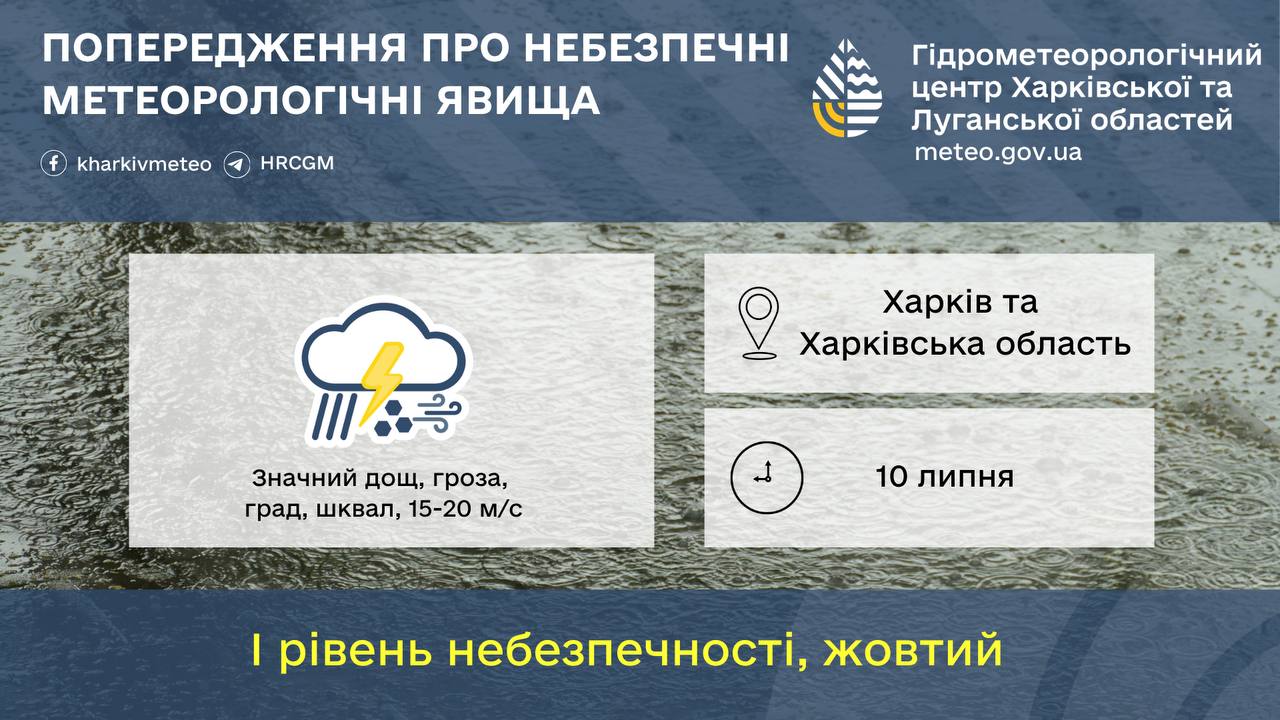 ПОПЕРЕДЖЕННЯ ПРО НЕБЕЗПЕЧНІ МЕТЕОРОЛОГІЧНІ ЯВИЩА

kharkivmeteo HRCGM

Гідрометеорологічний
центр Харківської та
Луганської областей
meteo.gov.ua

Значний дощ, гроза, град, шквал, 15-20 м/с

Харків та
Харківська область

10 липня

І рівень небезпечності, жовтий